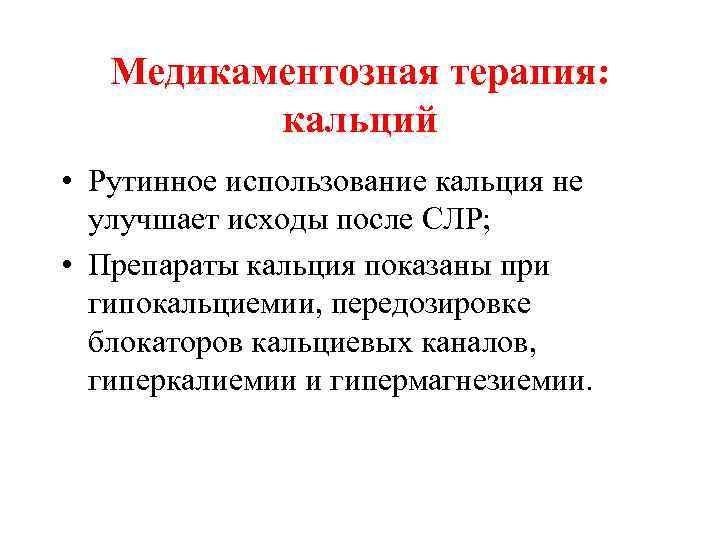 Медикаментозная терапия: кальций

• Рутинное использование кальция не улучшает исходы после СЛР;

• Препараты кальция показаны при гипокальциемии, передозировке блокаторов кальциевых каналов, гиперкалиемии и гипермагнезиемии.